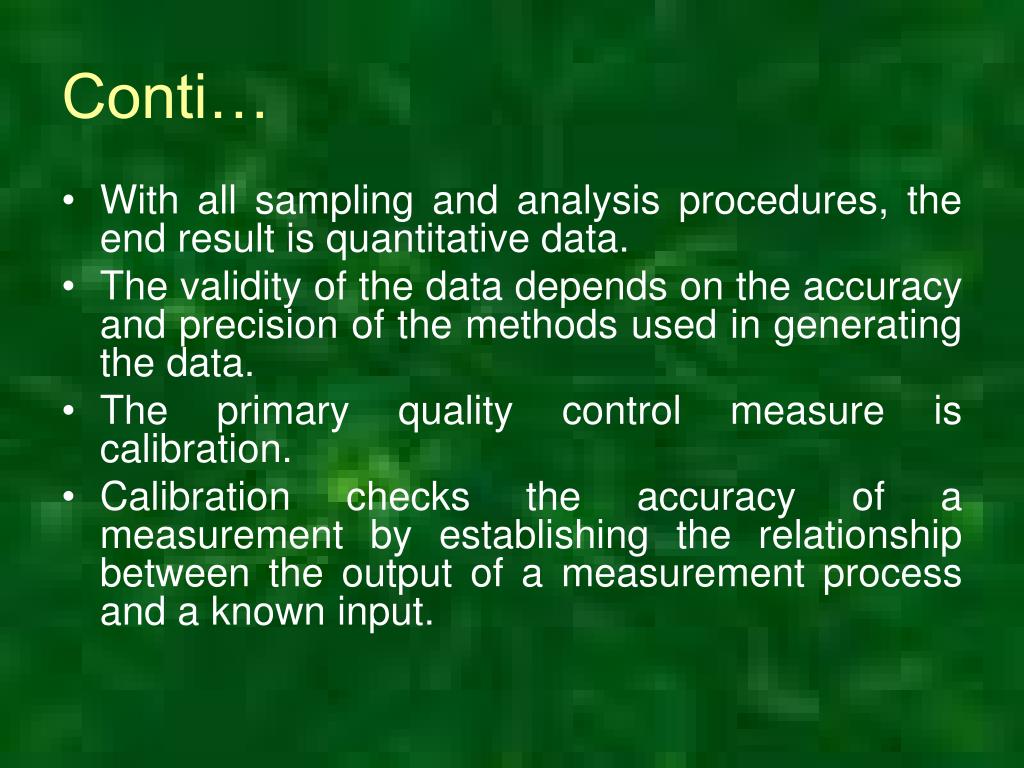 Conti…

• With all sampling and analysis procedures, the end result is quantitative data.
• The validity of the data depends on the accuracy and precision of the methods used in generating the data.
• The primary quality control measure is calibration.
• Calibration checks the accuracy of a measurement by establishing the relationship between the output of a measurement process and a known input.